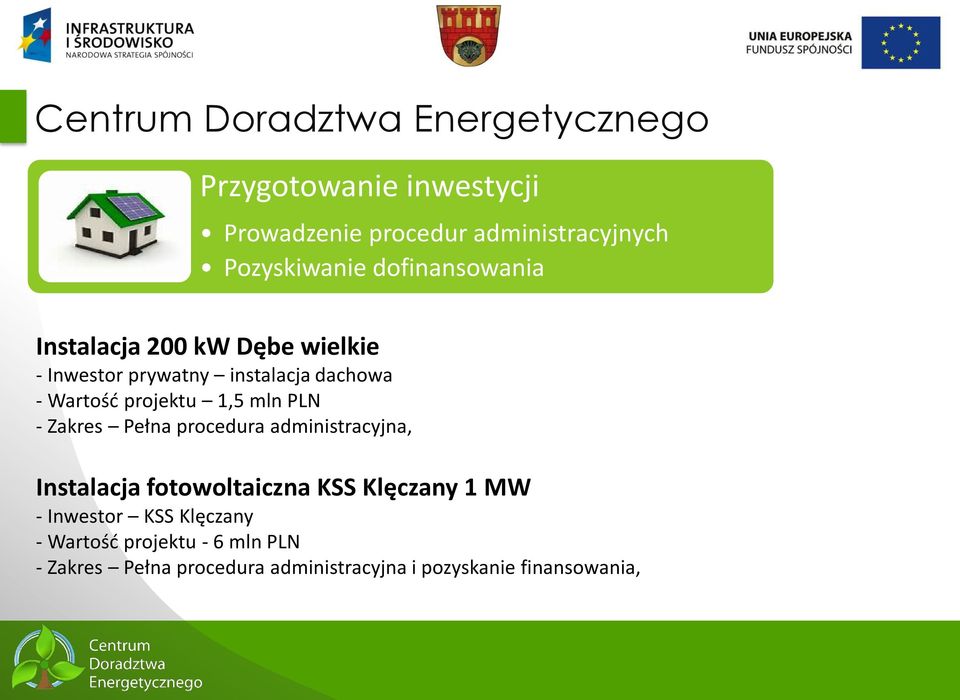 INFRASTRUKTURA I ŚRODOWISKO
NARODOWA STRATEGIA SPÓJNOŚCI

UNIA EUROPEJSKA
FUNDUSZ SPÓJNOŚCI

Centrum Doradztwa Energetycznego

Przygotowanie inwestycji
• Prowadzenie procedur administracyjnych
• Pozyskiwanie dofinansowania

Instalacja 200 kW Dębe wielkie
- Inwestor prywatny – instalacja dachowa
- Wartość projektu – 1,5 mln PLN
- Zakres – Pełna procedura administracyjna,

Instalacja fotowoltaiczna KSS Klęczany 1 MW
- Inwestor – KSS Klęczany
- Wartość projektu - 6 mln PLN
- Zakres – Pełna procedura administracyjna i pozyskanie finansowania,

Centrum Doradztwa Energetycznego